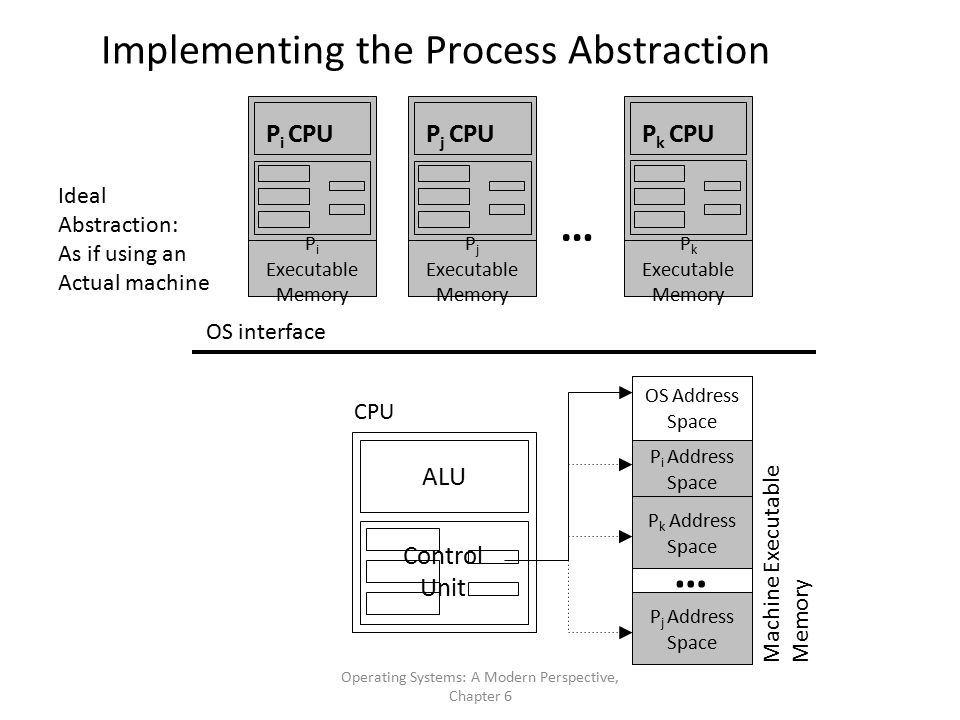 Implementing the Process Abstraction

Ideal Abstraction: As if using an Actual machine

$P_i$ CPU

$P_i$ Executable Memory

$P_j$ CPU

$P_j$ Executable Memory

...

$P_k$ CPU

$P_k$ Executable Memory

OS interface

CPU

ALU

Control Unit

OS Address Space

$P_i$ Address Space

$P_k$ Address Space

...

$P_j$ Address Space

Machine Executable Memory

Operating Systems: A Modern Perspective, Chapter 6